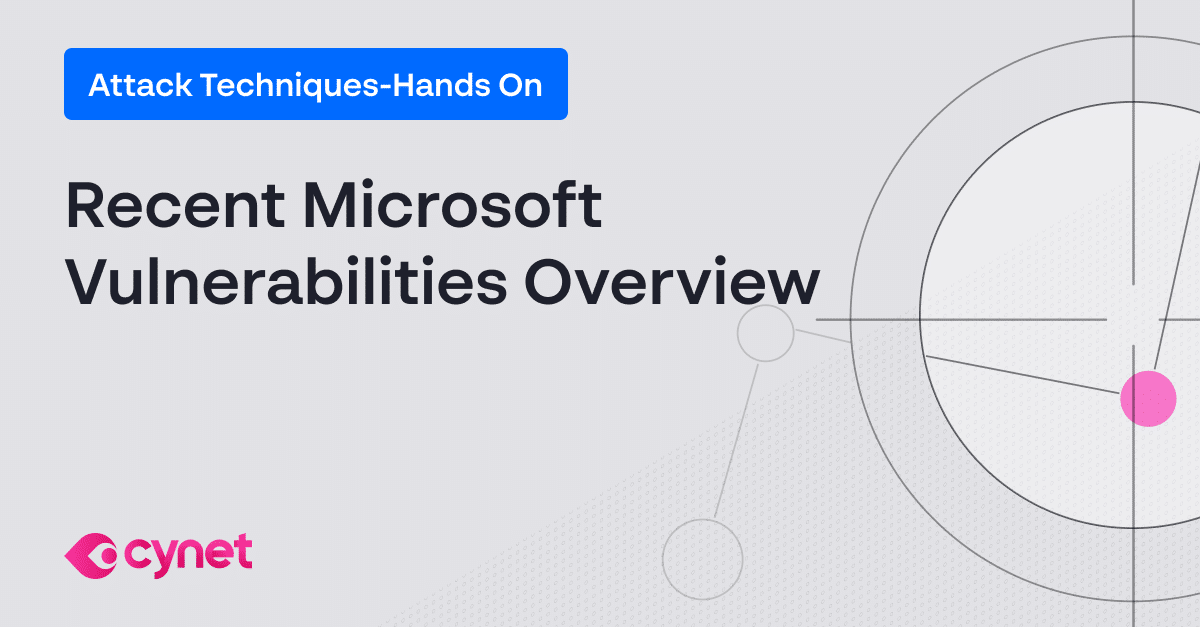 Attack Techniques-Hands On

Recent Microsoft Vulnerabilities Overview

cynet